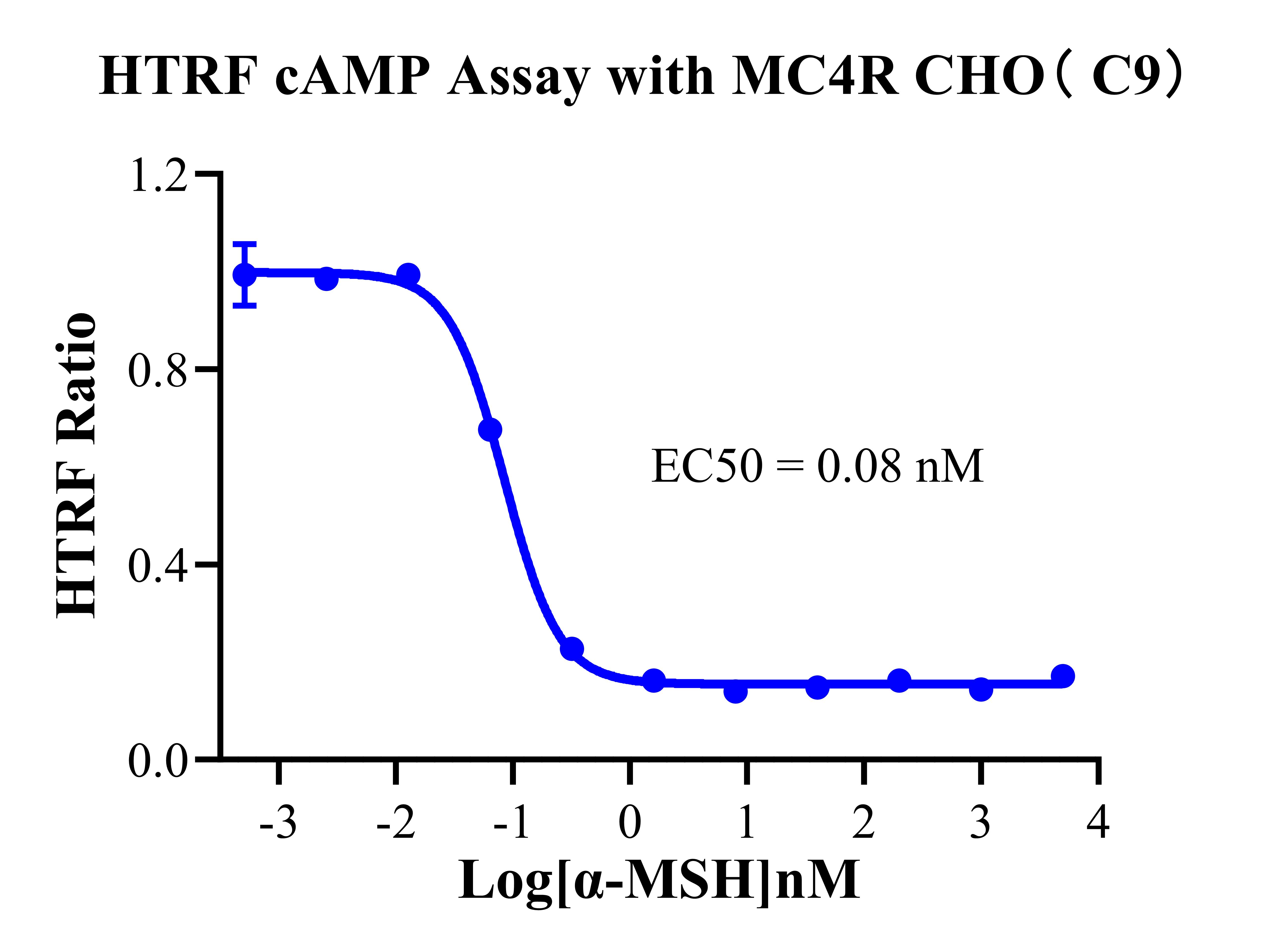 HTRF cAMP Assay with MC4R CHO（C9）

HTRF Ratio

1.2
0.8
0.4
0.0

EC50 = 0.08 nM

-3
-2
-1
0
1
2
3
4

Log[α-MSH]nM